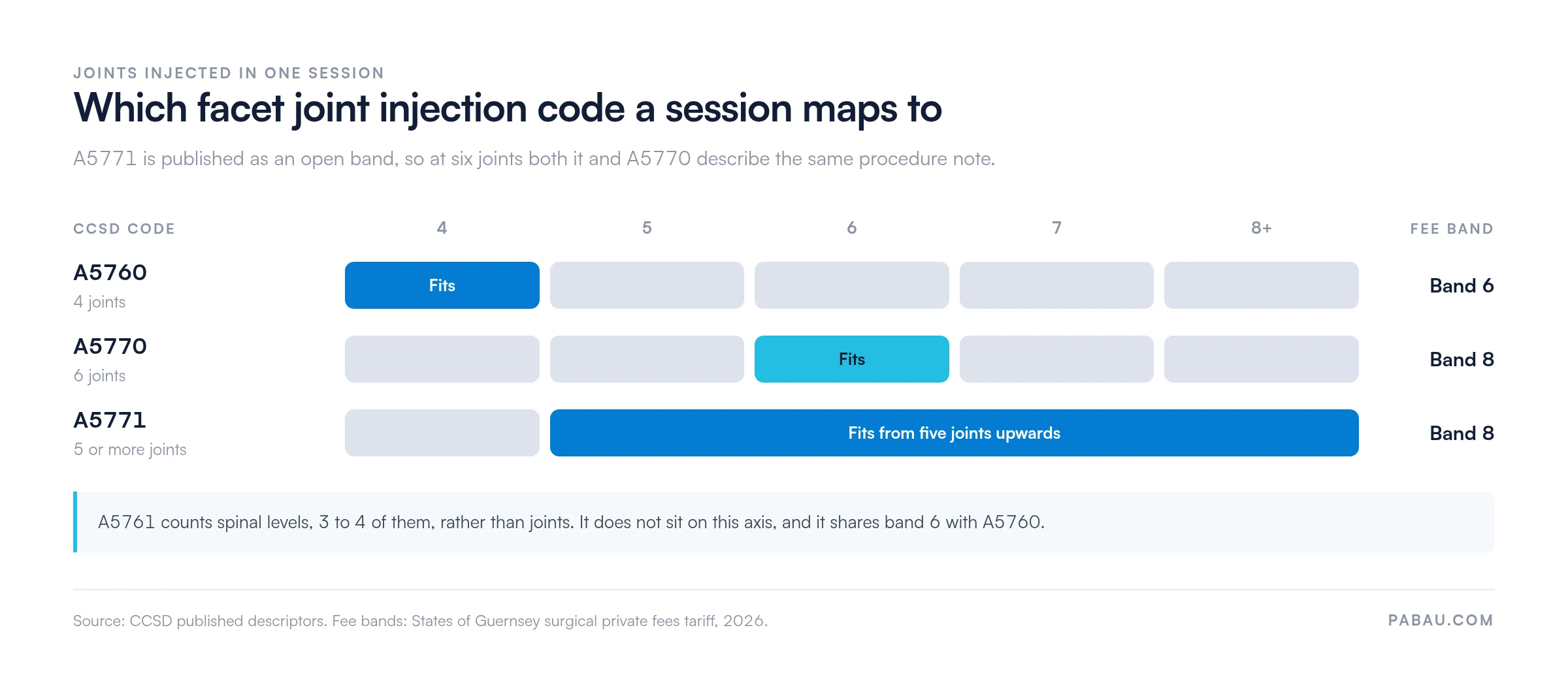 JOINTS INJECTED IN ONE SESSION

Which facet joint injection code a session maps to

A5771 is published as an open band, so at six joints both it and A5770 describe the same procedure note.

| CCSD CODE | 4 | 5 | 6 | 7 | 8+ | FEE BAND |
|---|---|---|---|---|---|---|
| A5760 4 joints | Fits | | | | | Band 6 |
| A5770 6 joints | | | Fits | | | Band 8 |
| A5771 5 or more joints | | Fits from five joints upwards | | | | Band 8 |

A5761 counts spinal levels, 3 to 4 of them, rather than joints. It does not sit on this axis, and it shares band 6 with A5760.

Source: CCSD published descriptors. Fee bands: States of Guernsey surgical private fees tariff, 2026.

PABAU.COM